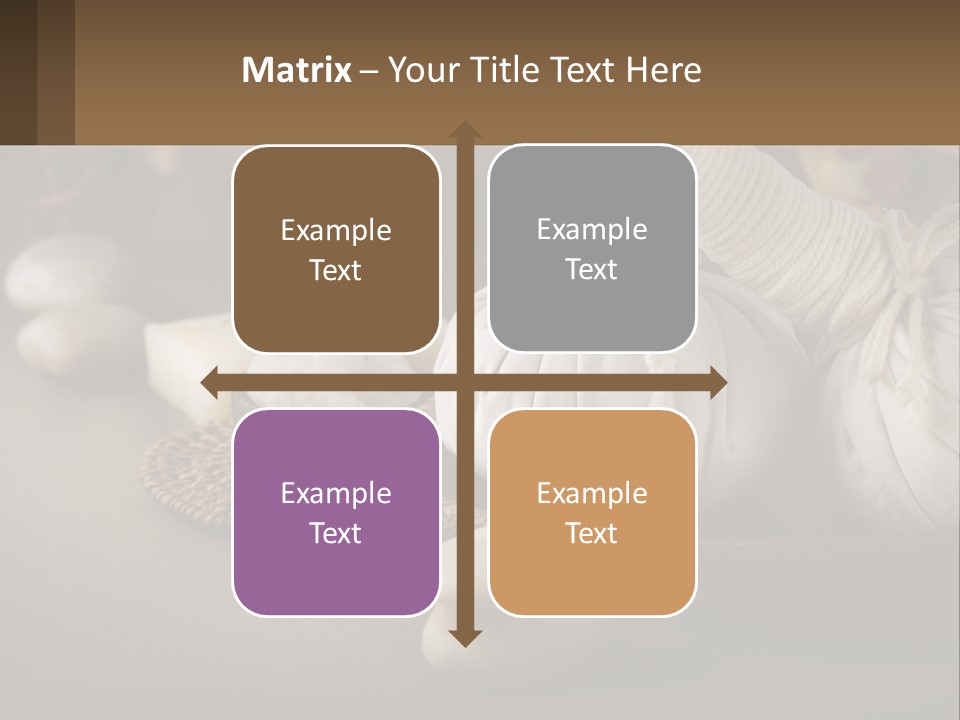 Matrix – Your Title Text Here

Example Text

Example Text

Example Text

Example Text